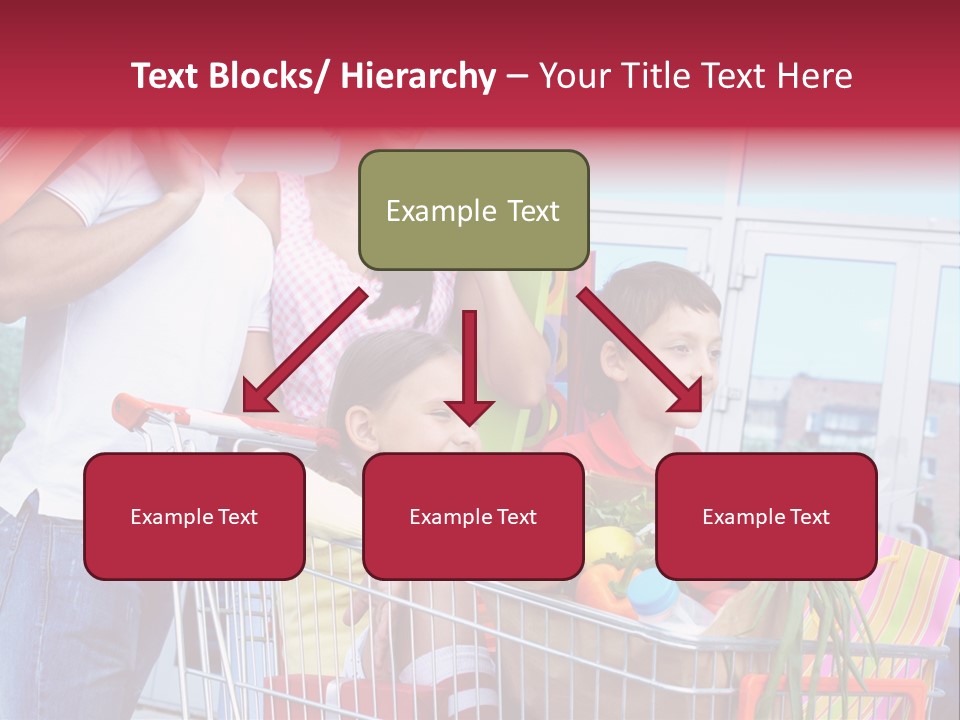 Text Blocks/ Hierarchy – Your Title Text Here

Example Text

Example Text

Example Text

Example Text